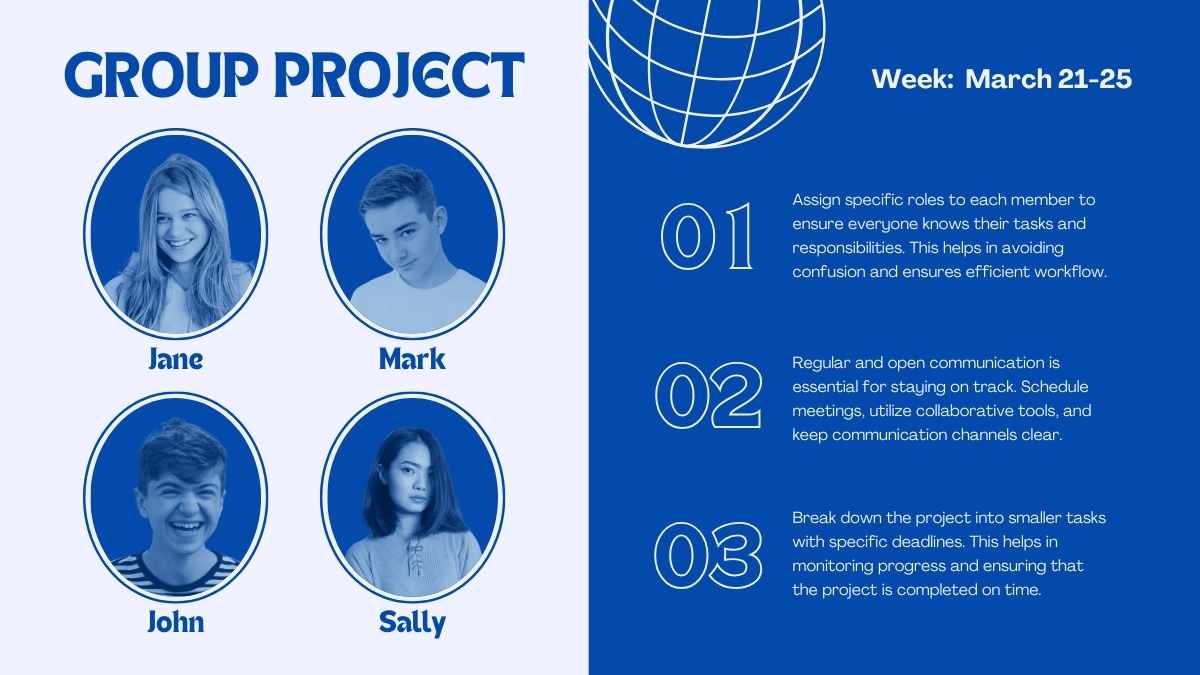 GROUP PROJECT

Jane

Mark

John

Sally

Week: March 21-25

01

Assign specific roles to each member to ensure everyone knows their tasks and responsibilities. This helps in avoiding confusion and ensures efficient workflow.

02

Regular and open communication is essential for staying on track. Schedule meetings, utilize collaborative tools, and keep communication channels clear.

03

Break down the project into smaller tasks with specific deadlines. This helps in monitoring progress and ensuring that the project is completed on time.